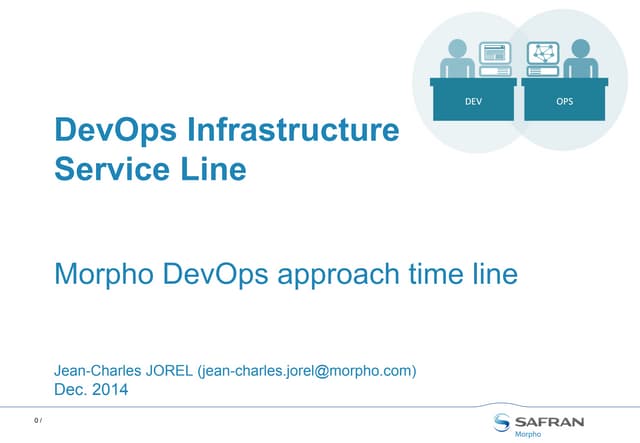 DEV
OPS

DevOps Infrastructure Service Line

Morpho DevOps approach time line

Jean-Charles JOREL (jean-charles.jorel@morpho.com)
Dec. 2014

0 /

SAFRAN
Morpho